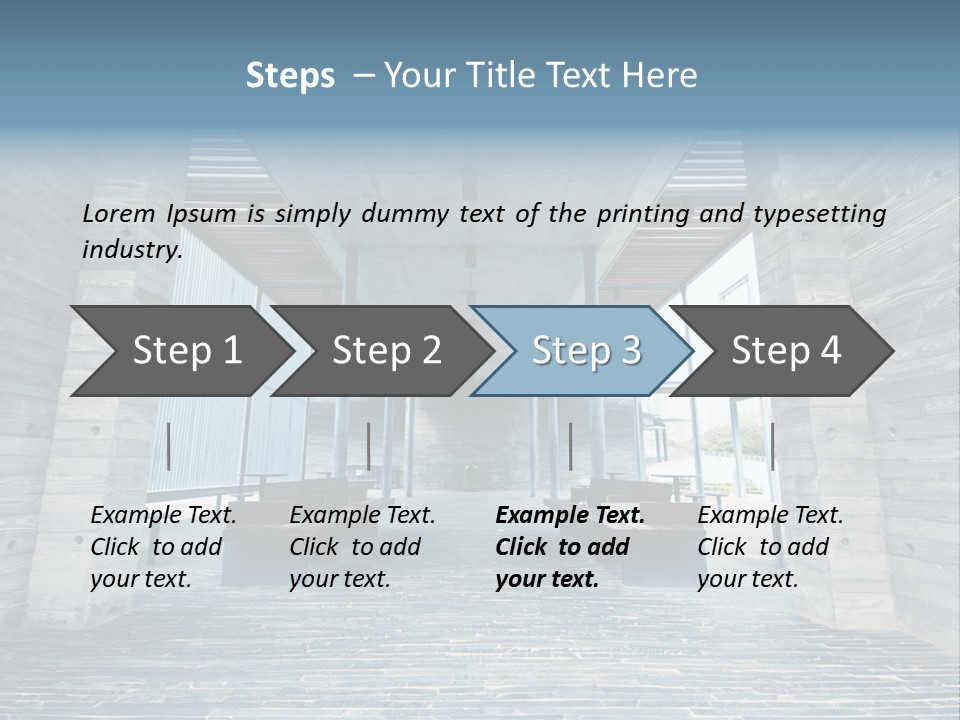 Steps – Your Title Text Here

Lorem Ipsum is simply dummy text of the printing and typesetting industry.

Step 1

Step 2

Step 3

Step 4

Example Text. Click to add your text.

Example Text. Click to add your text.

Example Text. Click to add your text.

Example Text. Click to add your text.